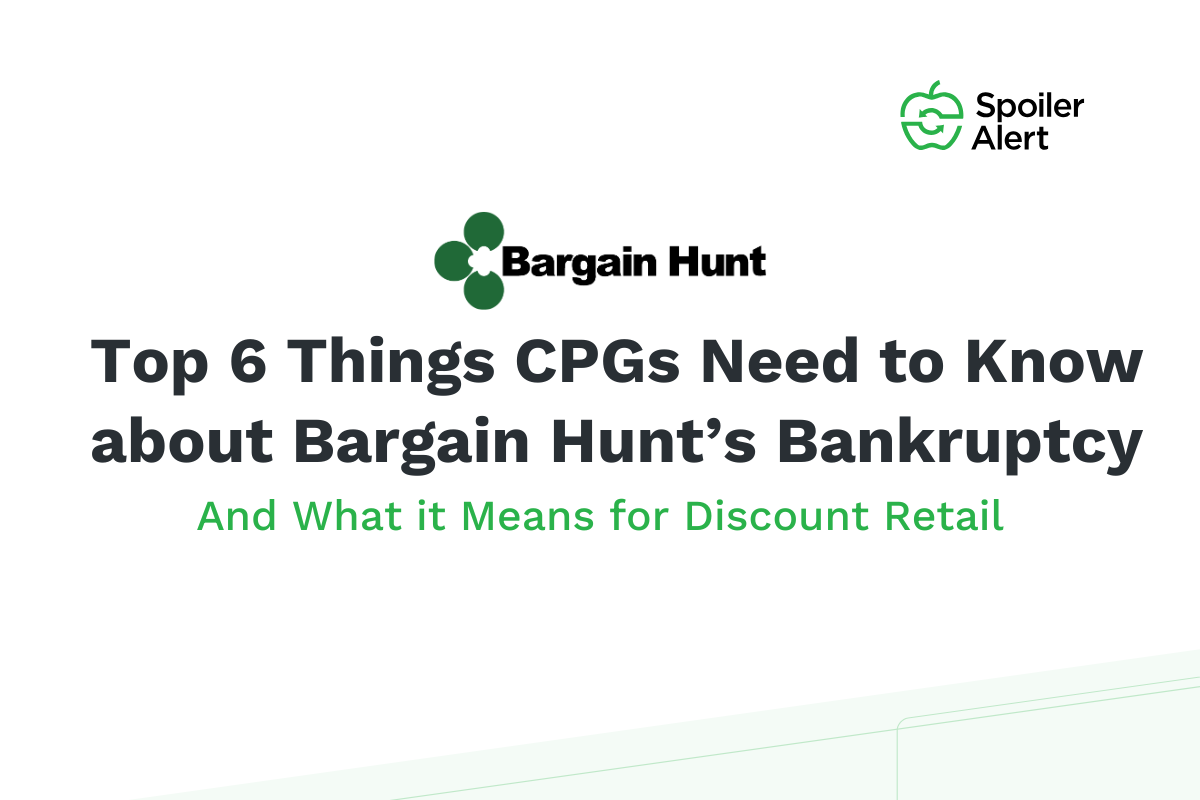 Spoiler Alert

Bargain Hunt

Top 6 Things CPGs Need to Know about Bargain Hunt’s Bankruptcy

And What it Means for Discount Retail